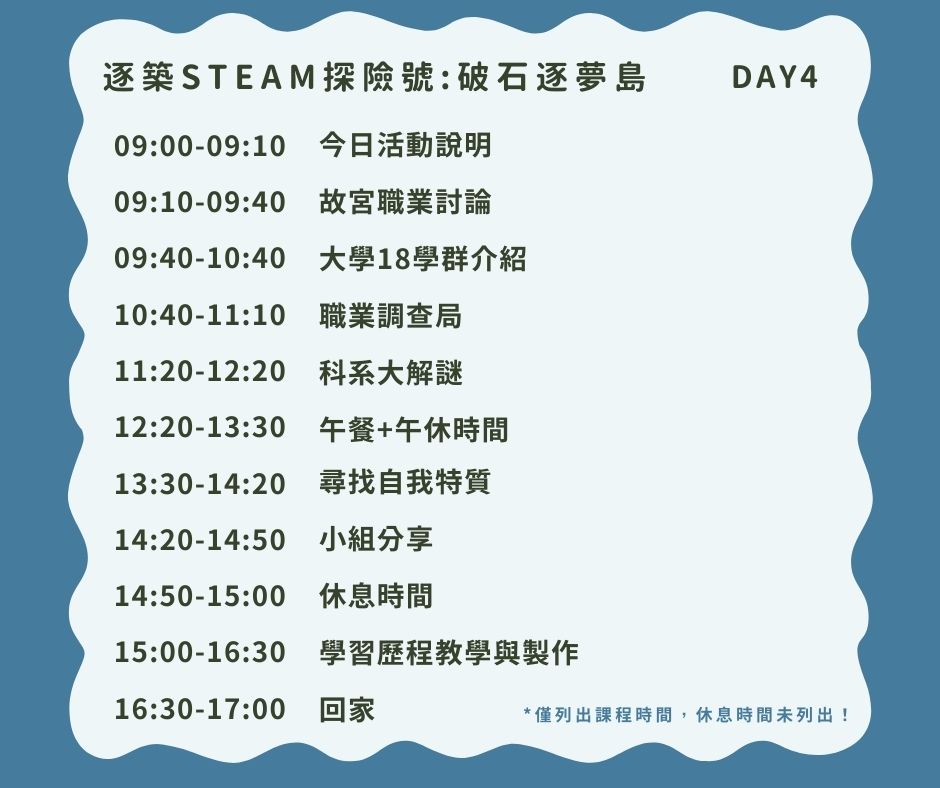 逐築STEAM探險號:破石逐夢島 DAY4

09:00-09:10 今日活動說明
09:10-09:40 故宮職業討論
09:40-10:40 大學18學群介紹
10:40-11:10 職業調查局
11:20-12:20 科系大解謎
12:20-13:30 午餐+午休時間
13:30-14:20 尋找自我特質
14:20-14:50 小組分享
14:50-15:00 休息時間
15:00-16:30 學習歷程教學與製作
16:30-17:00 回家

*僅列出課程時間，休息時間未列出！